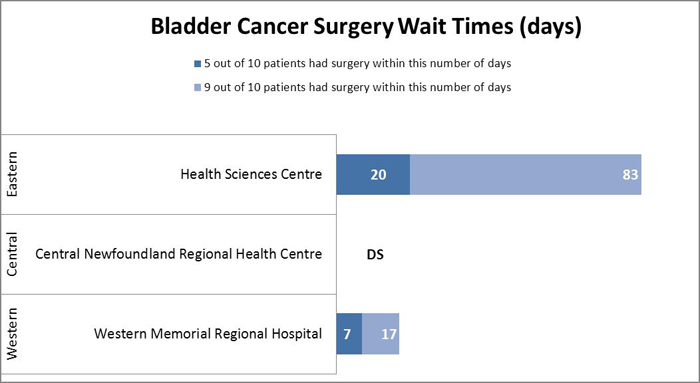 Bladder Cancer Surgery Wait Times (days)

5 out of 10 patients had surgery within this number of days
9 out of 10 patients had surgery within this number of days

Eastern
Health Sciences Centre
20
83

Central
Central Newfoundland Regional Health Centre
DS

Western
Western Memorial Regional Hospital
7
17